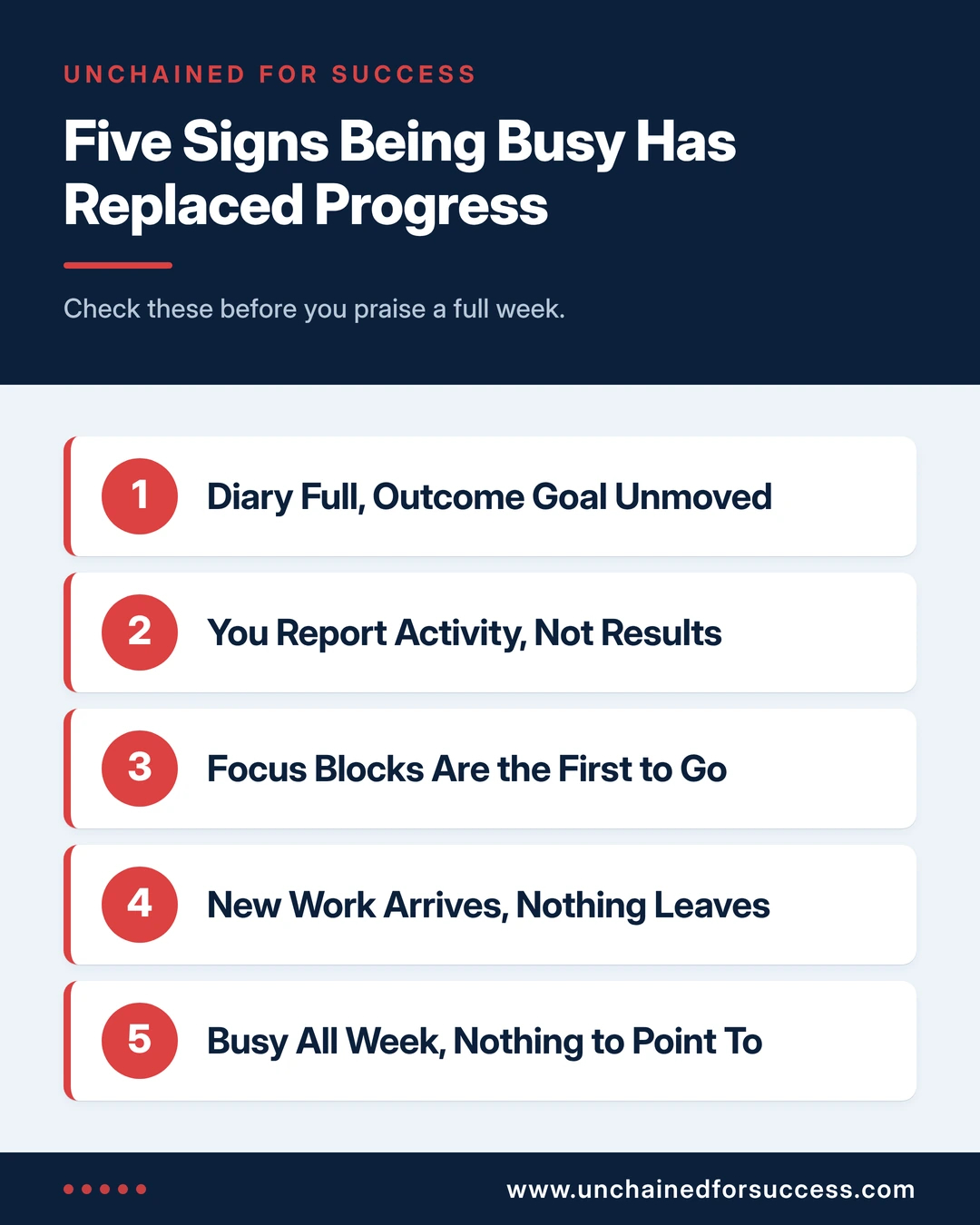 UNCHAINED FOR SUCCESS

Five Signs Being Busy Has Replaced Progress

Check these before you praise a full week.

1 Diary Full, Outcome Goal Unmoved

2 You Report Activity, Not Results

3 Focus Blocks Are the First to Go

4 New Work Arrives, Nothing Leaves

5 Busy All Week, Nothing to Point To

www.unchainedforsuccess.com